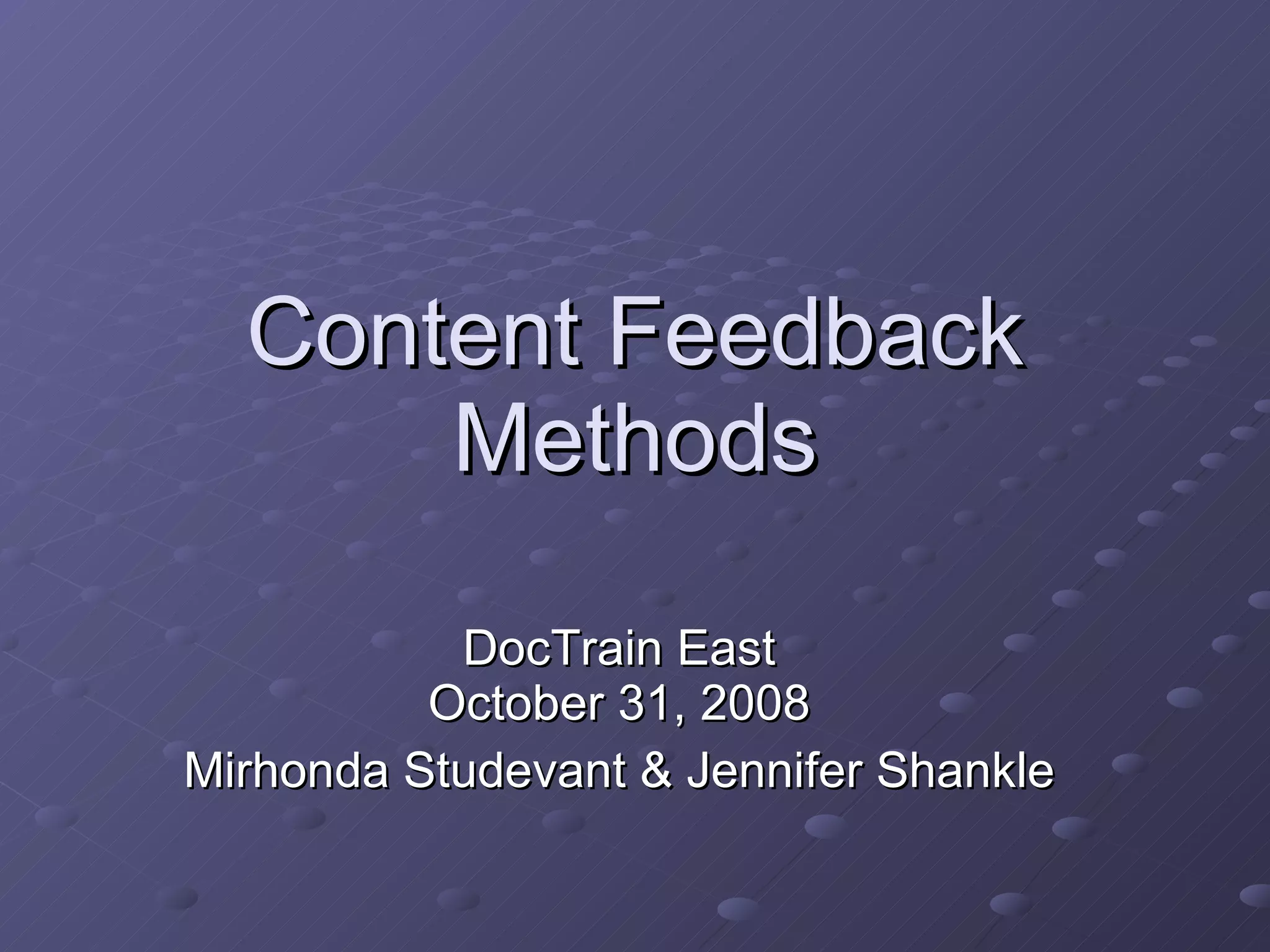 Content Feedback Methods

DocTrain East
October 31, 2008
Mirhonda Studevant & Jennifer Shankle